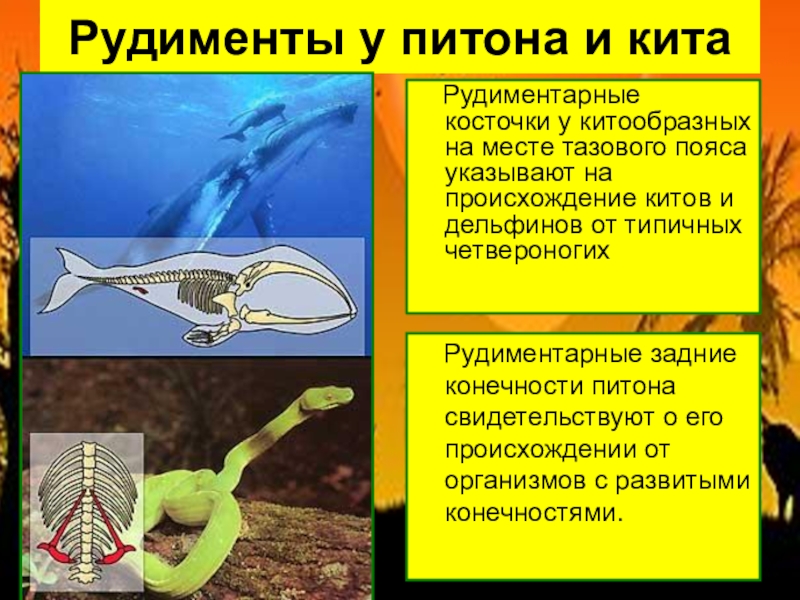 Рудименты у питона и кита

Рудиментарные косточки у китообразных на месте тазового пояса указывают на происхождение китов и дельфинов от типичных четвероногих

Рудиментарные задние конечности питона свидетельствуют о его происхождении от организмов с развитыми конечностями.